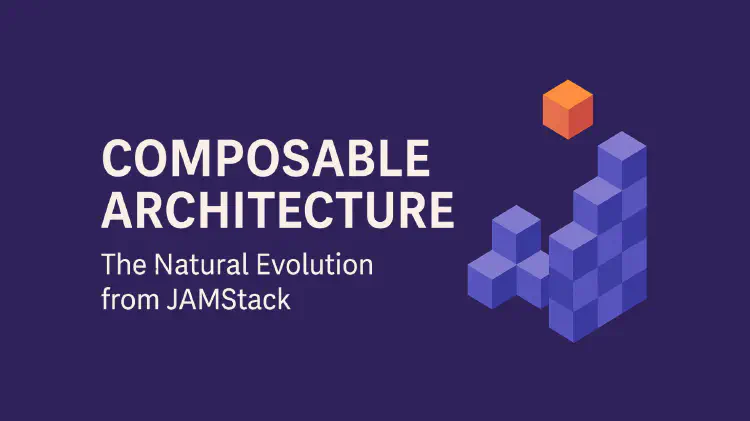 COMPOSABLE ARCHITECTURE

The Natural Evolution from JAMStack